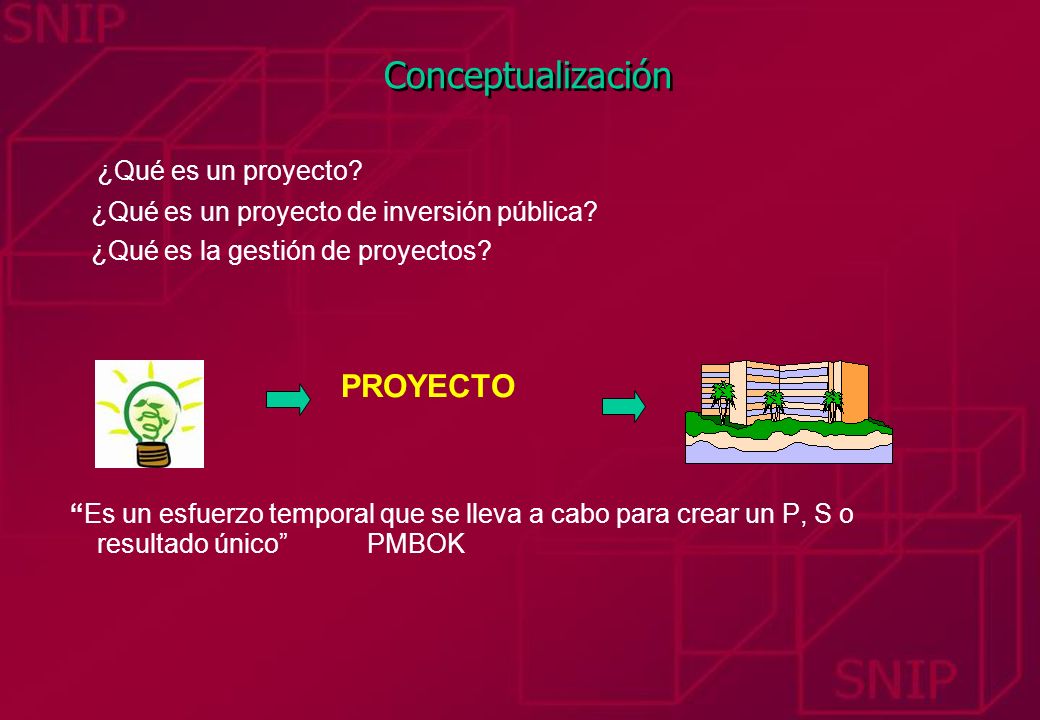 SNIP

Conceptualización

¿Qué es un proyecto?

¿Qué es un proyecto de inversión pública?

¿Qué es la gestión de proyectos?

PROYECTO

“Es un esfuerzo temporal que se lleva a cabo para crear un P, S o resultado único” PMBOK

SNIP